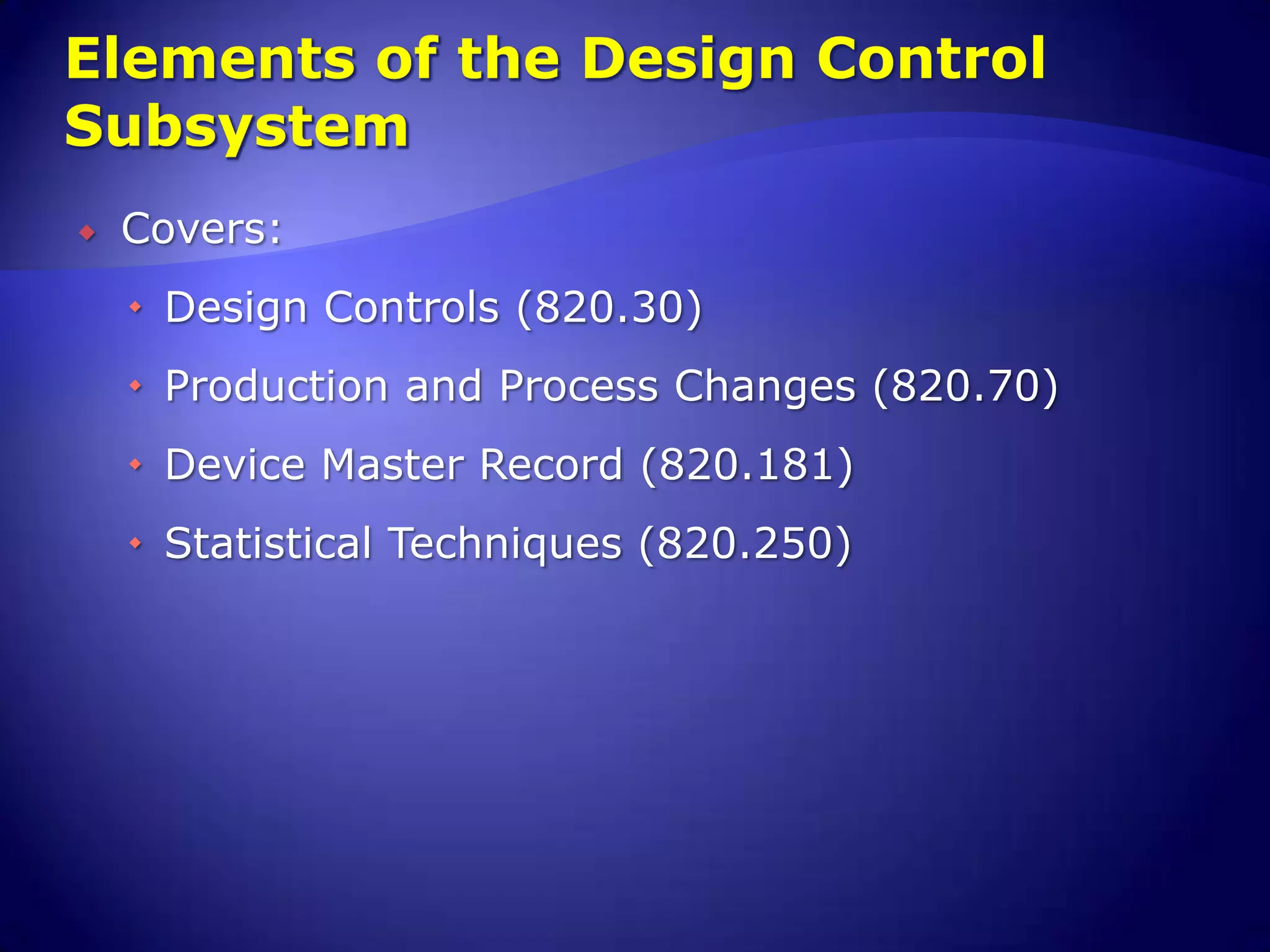 Elements of the Design Control Subsystem

Covers:

Design Controls (820.30)

Production and Process Changes (820.70)

Device Master Record (820.181)

Statistical Techniques (820.250)